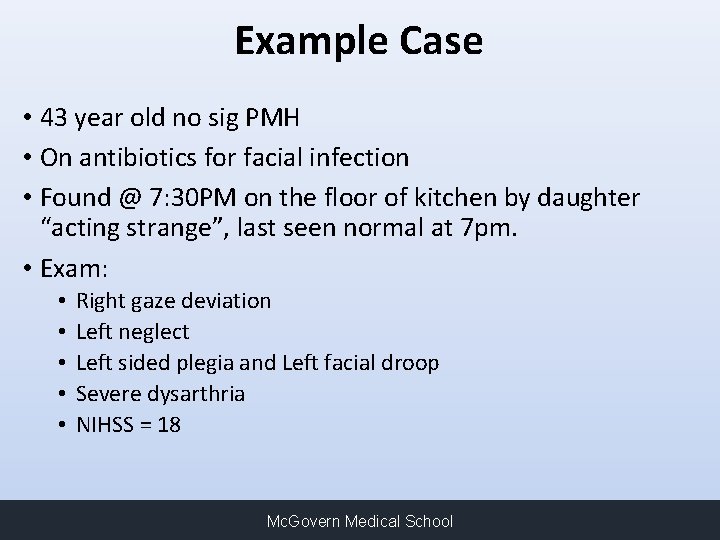 Example Case

• 43 year old no sig PMH
• On antibiotics for facial infection
• Found @ 7:30PM on the floor of kitchen by daughter “acting strange”, last seen normal at 7pm.
• Exam:
  • Right gaze deviation
  • Left neglect
  • Left sided plegia and Left facial droop
  • Severe dysarthria
  • NIHSS = 18

McGovern Medical School